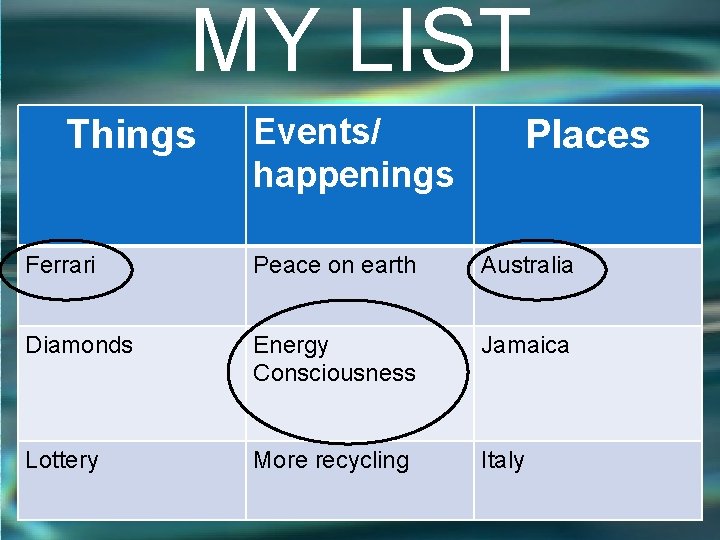 MY LIST

| Things | Events/ happenings | Places |
|---|---|---|
| Ferrari | Peace on earth | Australia |
| Diamonds | Energy Consciousness | Jamaica |
| Lottery | More recycling | Italy |